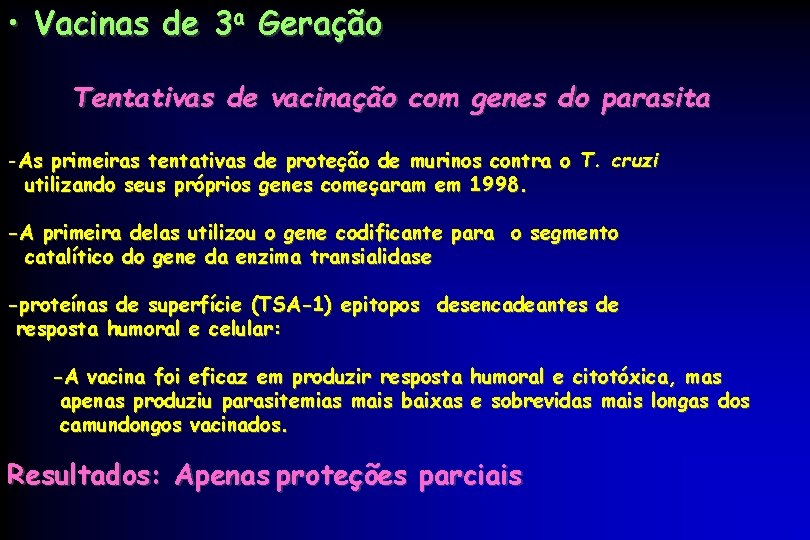 • Vacinas de 3ª Geração

Tentativas de vacinação com genes do parasita

-As primeiras tentativas de proteção de murinos contra o T. cruzi utilizando seus próprios genes começaram em 1998.

-A primeira delas utilizou o gene codificante para o segmento catalítico do gene da enzima transialidase

-proteínas de superfície (TSA-1) epitopos desencadeantes de resposta humoral e celular:

-A vacina foi eficaz em produzir resposta humoral e citotóxica, mas apenas produziu parasitemias mais baixas e sobrevidas mais longas dos camundongos vacinados.

Resultados: Apenas proteções parciais